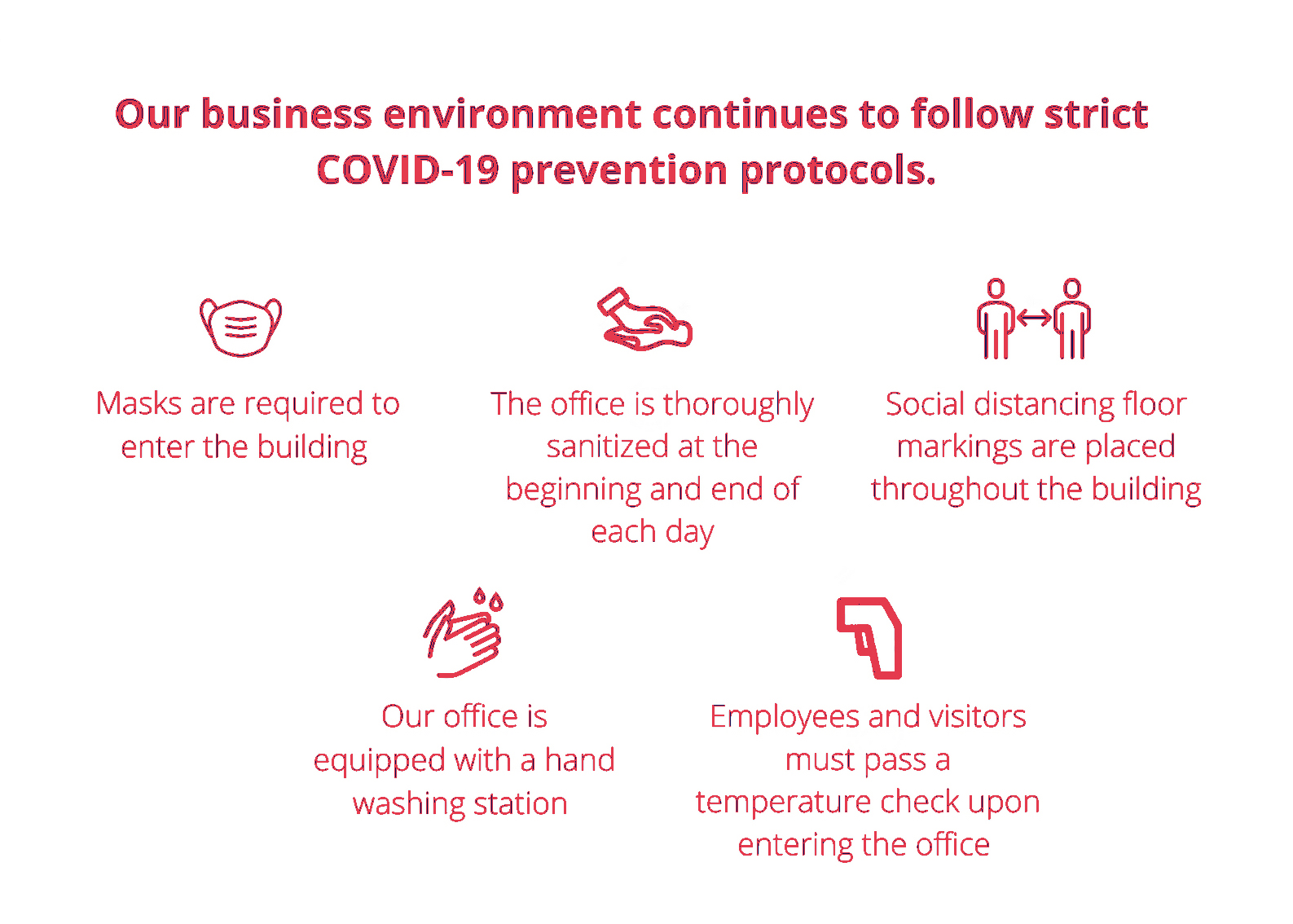 Our business environment continues to follow strict COVID-19 prevention protocols.

Masks are required to enter the building

The office is thoroughly sanitized at the beginning and end of each day

Social distancing floor markings are placed throughout the building

Our office is equipped with a hand washing station

Employees and visitors must pass a temperature check upon entering the office